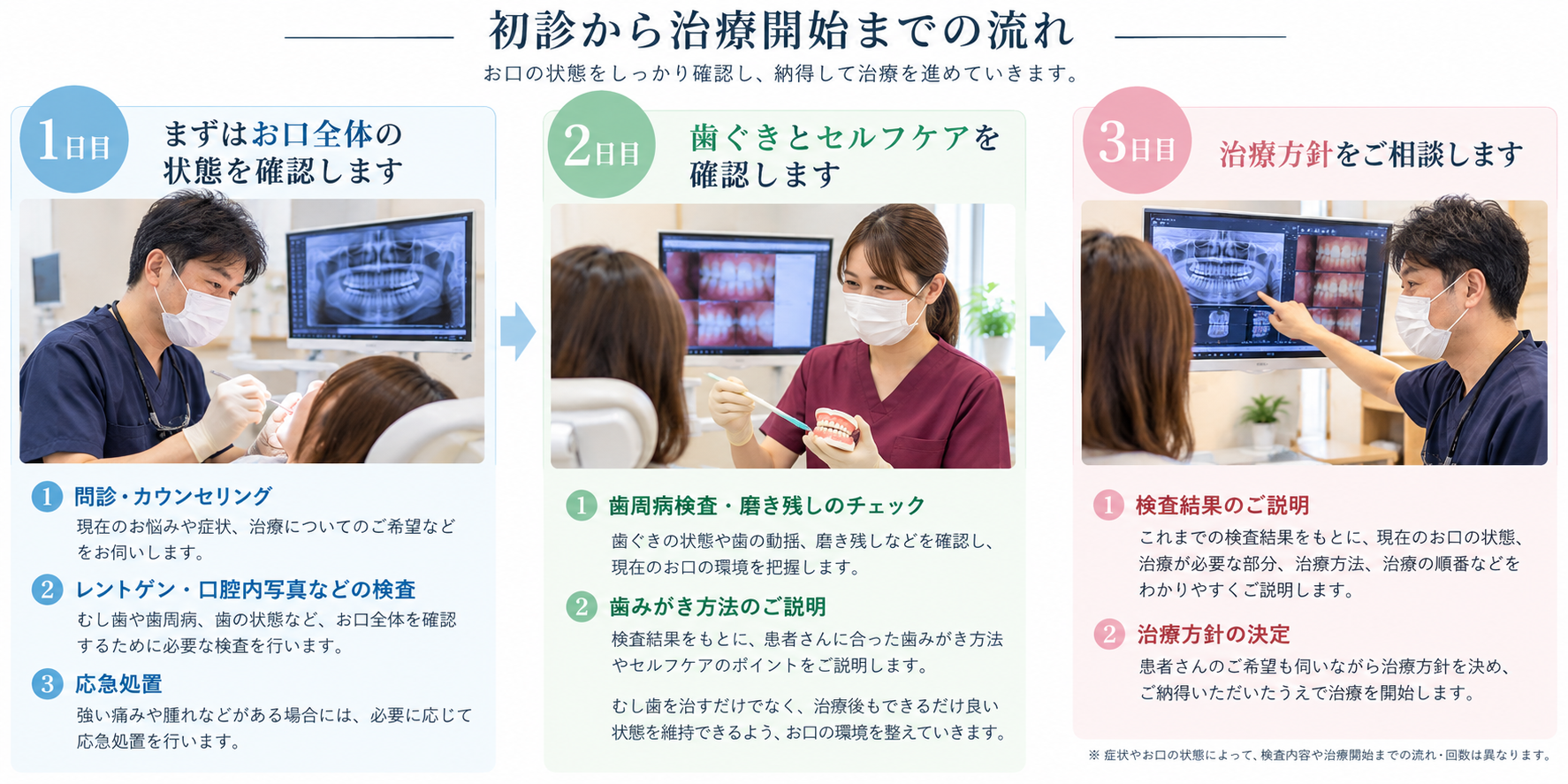 初診から治療開始までの流れ

お口の状態をしっかり確認し、納得して治療を進めていきます。

1日目

まずはお口全体の状態を確認します

1 問診・カウンセリング

現在のお悩みや症状、治療についてのご希望などをお伺いします。

2 レントゲン・口腔内写真などの検査

むし歯や歯周病、歯の状態など、お口全体を確認するために必要な検査を行います。

3 応急処置

強い痛みや腫れなどがある場合には、必要に応じて応急処置を行います。

2日目

歯ぐきとセルフケアを確認します

1 歯周病検査・磨き残しのチェック

歯ぐきの状態や歯の動揺、磨き残しなどを確認し、現在のお口の環境を把握します。

2 歯みがき方法のご説明

検査結果をもとに、患者さんに合った歯みがき方法やセルフケアのポイントをご説明します。

むし歯を治すだけでなく、治療後もできるだけ良い状態を維持できるよう、お口の環境を整えていきます。

3日目

治療方針をご相談します

1 検査結果のご説明

これまでの検査結果をもとに、現在のお口の状態、治療が必要な部分、治療方法、治療の順番などをわかりやすくご説明します。

2 治療方針の決定

患者さんのご希望も伺いながら治療方針を決め、ご納得いただいたうえで治療を開始します。

※ 症状やお口の状態によって、検査内容や治療開始までの流れ・回数は異なります。